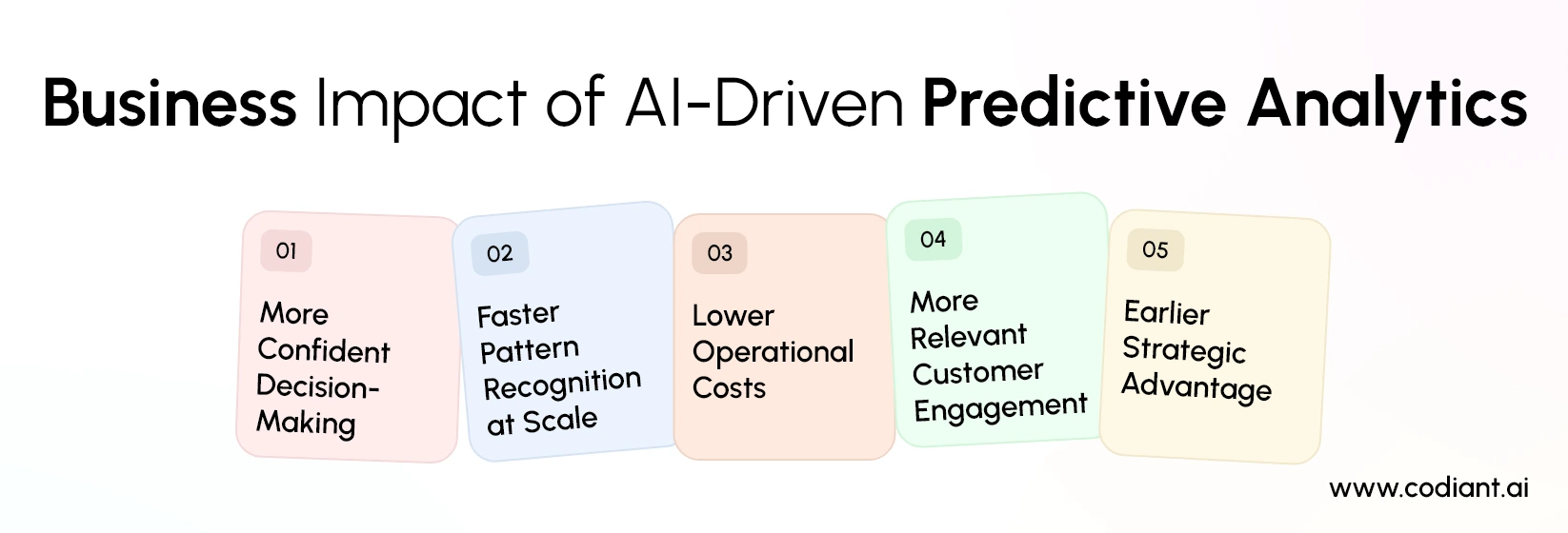 Business Impact of AI-Driven Predictive Analytics

01

More Confident Decision-Making

02

Faster Pattern Recognition at Scale

03

Lower Operational Costs

04

More Relevant Customer Engagement

05

Earlier Strategic Advantage

www.codiant.ai